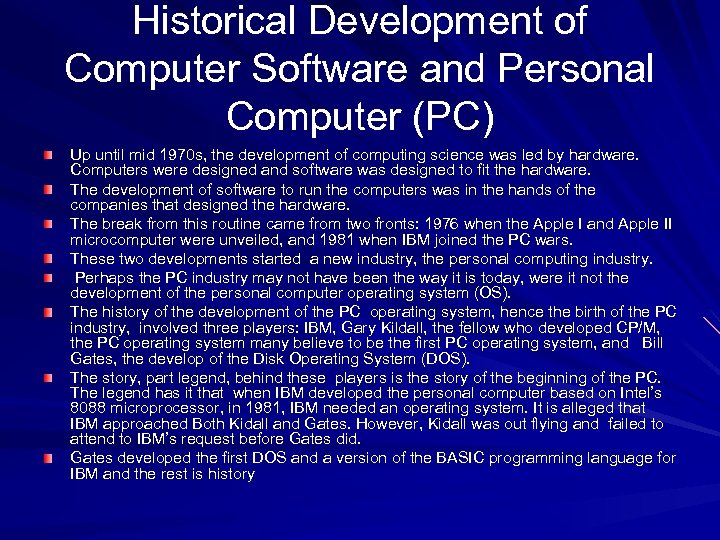 Historical Development of Computer Software and Personal Computer (PC)

Up until mid 1970s, the development of computing science was led by hardware. Computers were designed and software was designed to fit the hardware.

The development of software to run the computers was in the hands of the companies that designed the hardware.

The break from this routine came from two fronts: 1976 when the Apple I and Apple II microcomputer were unveiled, and 1981 when IBM joined the PC wars.

These two developments started a new industry, the personal computing industry.

Perhaps the PC industry may not have been the way it is today, were it not the development of the personal computer operating system (OS).

The history of the development of the PC operating system, hence the birth of the PC industry, involved three players: IBM, Gary Kildall, the fellow who developed CP/M, the PC operating system many believe to be the first PC operating system, and Bill Gates, the develop of the Disk Operating System (DOS).

The story, part legend, behind these players is the story of the beginning of the PC. The legend has it that when IBM developed the personal computer based on Intel's 8088 microprocessor, in 1981, IBM needed an operating system. It is alleged that IBM approached Both Kidall and Gates. However, Kidall was out flying and failed to attend to IBM's request before Gates did.

Gates developed the first DOS and a version of the BASIC programming language for IBM and the rest is history